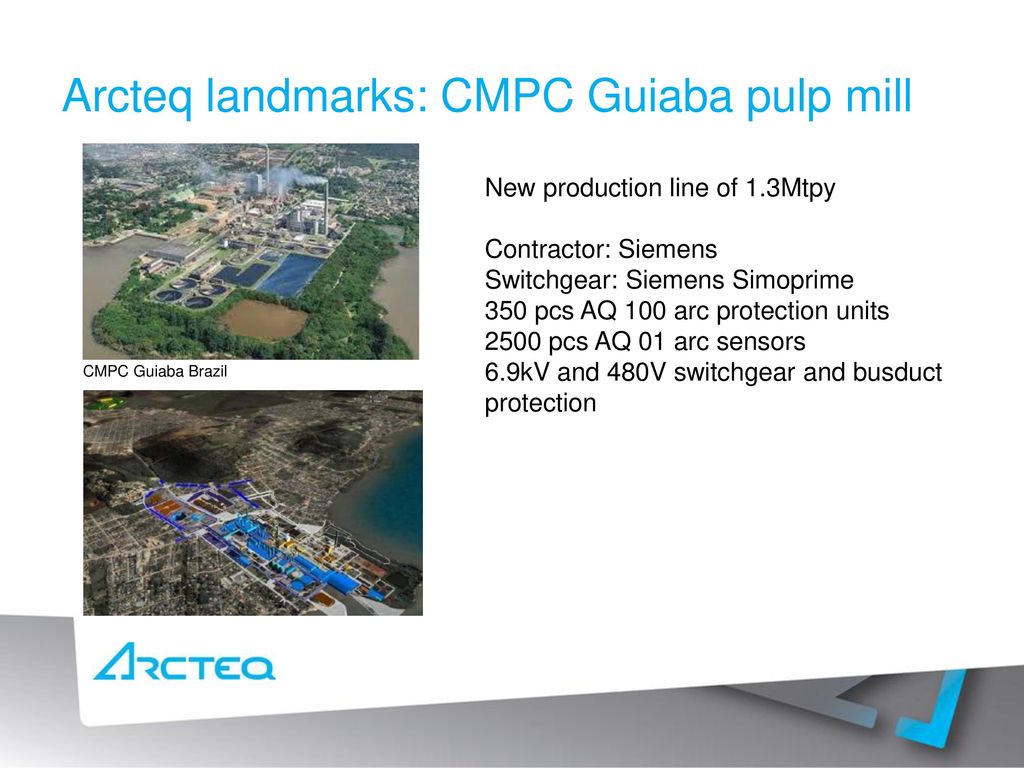 Arcteq landmarks: CMPC Guiaba pulp mill

CMPC Guiaba Brazil

New production line of 1.3Mtpy

Contractor: Siemens
Switchgear: Siemens Simoprime
350 pcs AQ 100 arc protection units
2500 pcs AQ 01 arc sensors
6.9kV and 480V switchgear and busduct protection

ARCTEQ